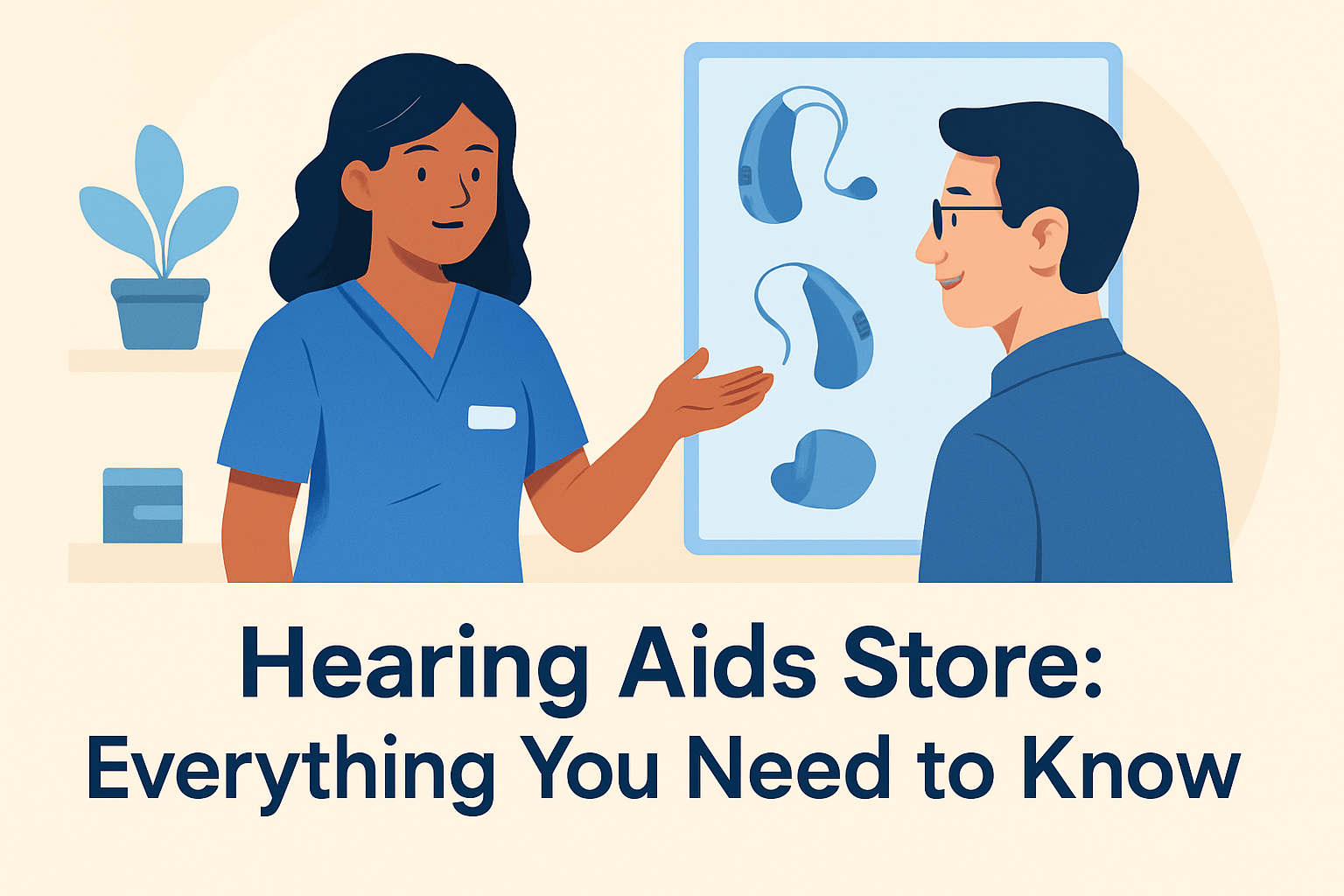 Hearing Aids Store:
Everything You Need to Know